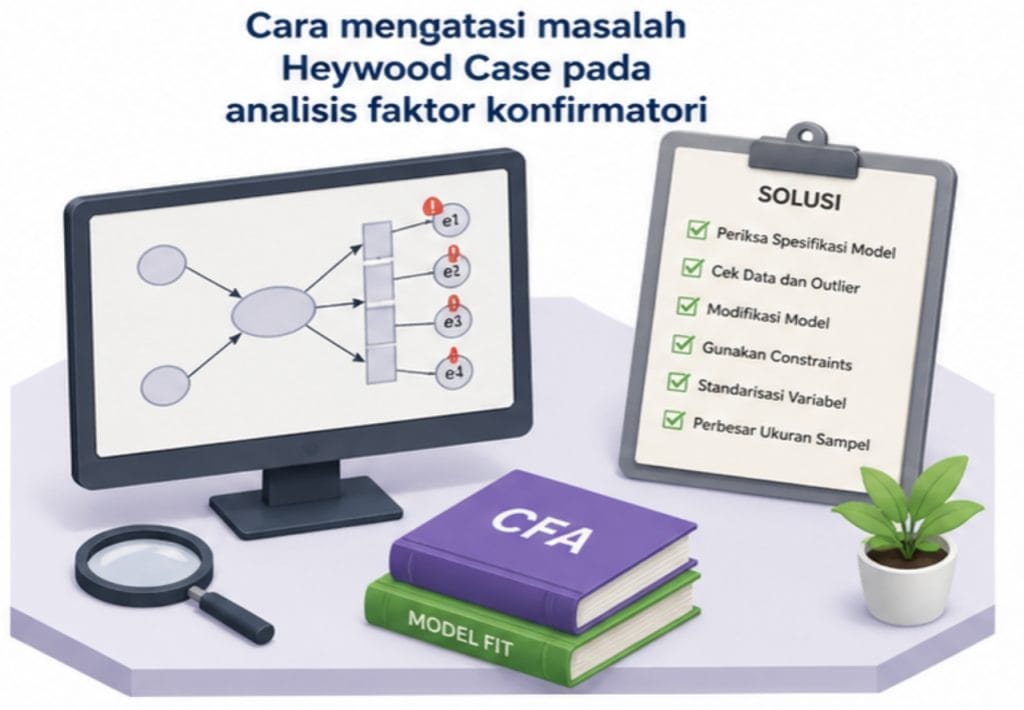 Cara mengatasi masalah Heywood Case pada analisis faktor konfirmatori

e1
e2
e3
e4

SOLUSI
Periksa Spesifikasi Model
Cek Data dan Outlier
Modifikasi Model
Gunakan Constraints
Standarisasi Variabel
Perbesar Ukuran Sampel

CFA
MODEL FIT